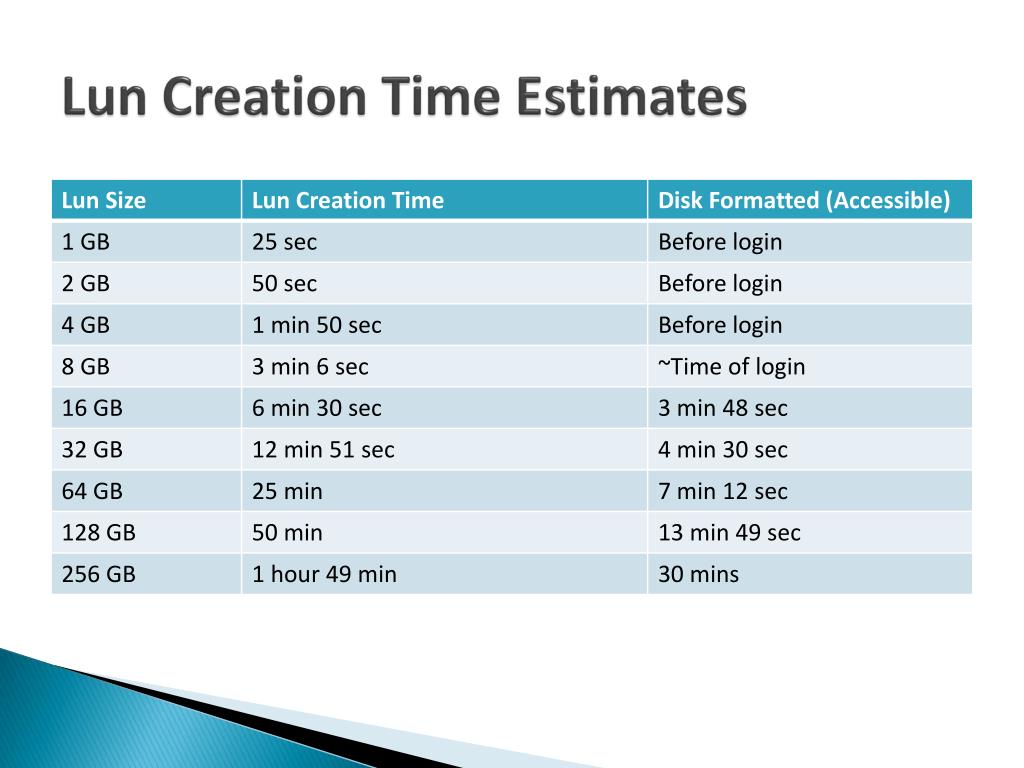 Lun Creation Time Estimates

| Lun Size | Lun Creation Time | Disk Formatted (Accessible) |
|---|---|---|
| 1 GB | 25 sec | Before login |
| 2 GB | 50 sec | Before login |
| 4 GB | 1 min 50 sec | Before login |
| 8 GB | 3 min 6 sec | ~Time of login |
| 16 GB | 6 min 30 sec | 3 min 48 sec |
| 32 GB | 12 min 51 sec | 4 min 30 sec |
| 64 GB | 25 min | 7 min 12 sec |
| 128 GB | 50 min | 13 min 49 sec |
| 256 GB | 1 hour 49 min | 30 mins |